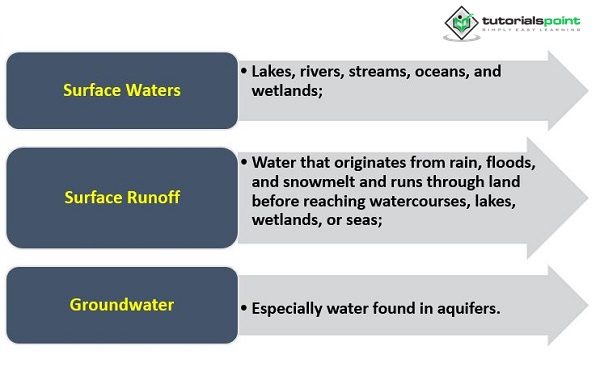 tutorialspoint
SIMPLY EASY LEARNING

Surface Waters

• Lakes, rivers, streams, oceans, and wetlands;

Surface Runoff

• Water that originates from rain, floods, and snowmelt and runs through land before reaching watercourses, lakes, wetlands, or seas;

Groundwater

• Especially water found in aquifers.